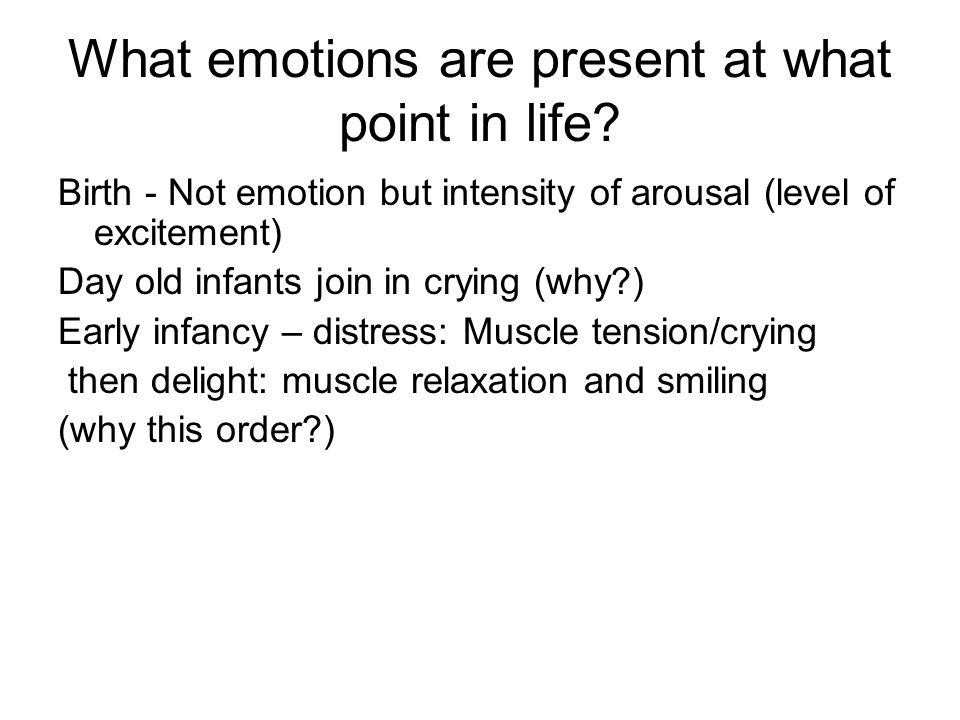 What emotions are present at what point in life?

Birth - Not emotion but intensity of arousal (level of excitement)

Day old infants join in crying (why?)

Early infancy – distress: Muscle tension/crying

then delight: muscle relaxation and smiling

(why this order?)